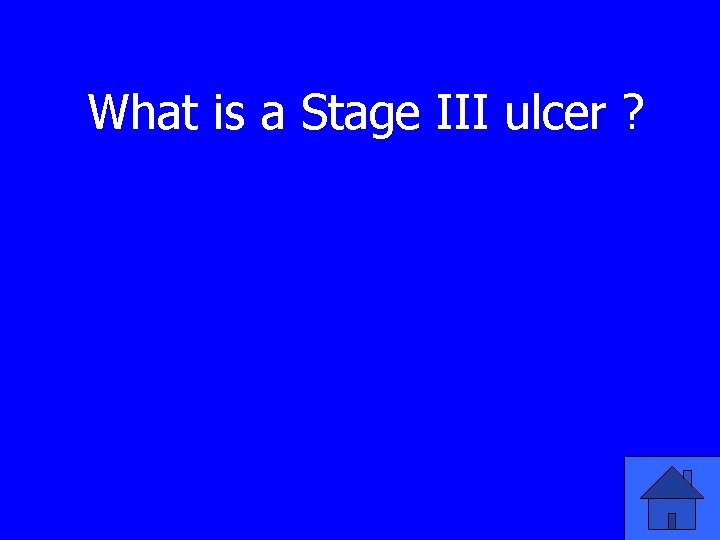 What is a Stage III ulcer ?